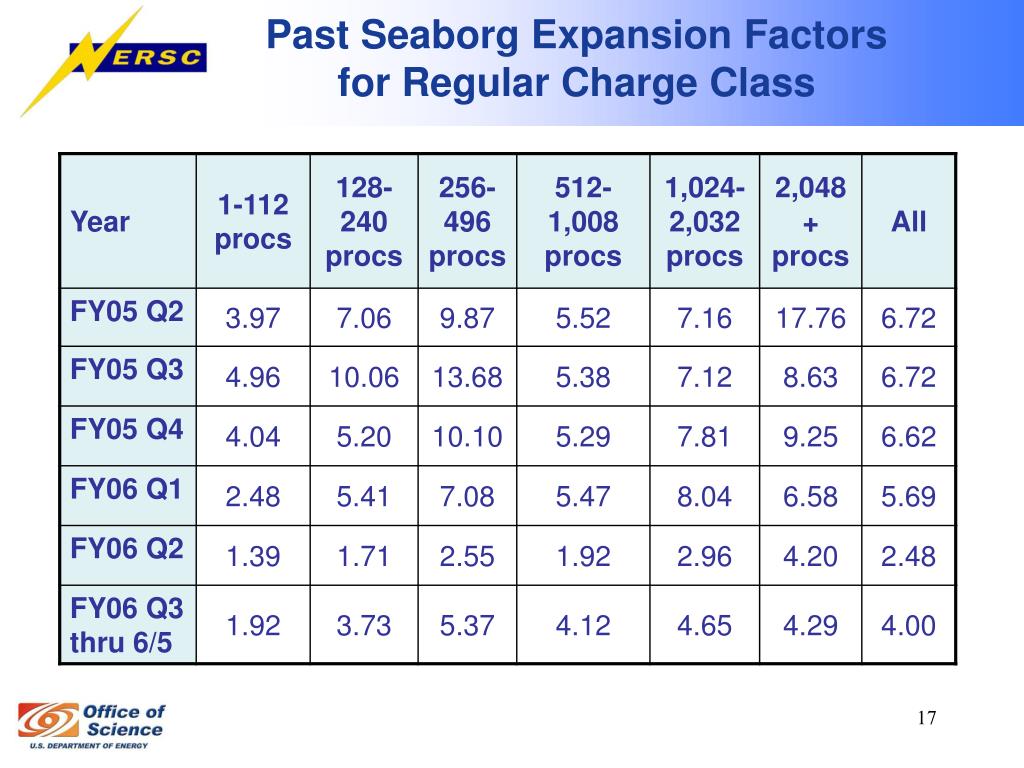 NERSC

Past Seaborg Expansion Factors for Regular Charge Class

| Year | 1-112 procs | 128-240 procs | 256-496 procs | 512-1,008 procs | 1,024-2,032 procs | 2,048 + procs | All |
|---|---|---|---|---|---|---|---|
| FY05 Q2 | 3.97 | 7.06 | 9.87 | 5.52 | 7.16 | 17.76 | 6.72 |
| FY05 Q3 | 4.96 | 10.06 | 13.68 | 5.38 | 7.12 | 8.63 | 6.72 |
| FY05 Q4 | 4.04 | 5.20 | 10.10 | 5.29 | 7.81 | 9.25 | 6.62 |
| FY06 Q1 | 2.48 | 5.41 | 7.08 | 5.47 | 8.04 | 6.58 | 5.69 |
| FY06 Q2 | 1.39 | 1.71 | 2.55 | 1.92 | 2.96 | 4.20 | 2.48 |
| FY06 Q3 thru 6/5 | 1.92 | 3.73 | 5.37 | 4.12 | 4.65 | 4.29 | 4.00 |

Office of Science
U.S. DEPARTMENT OF ENERGY

17